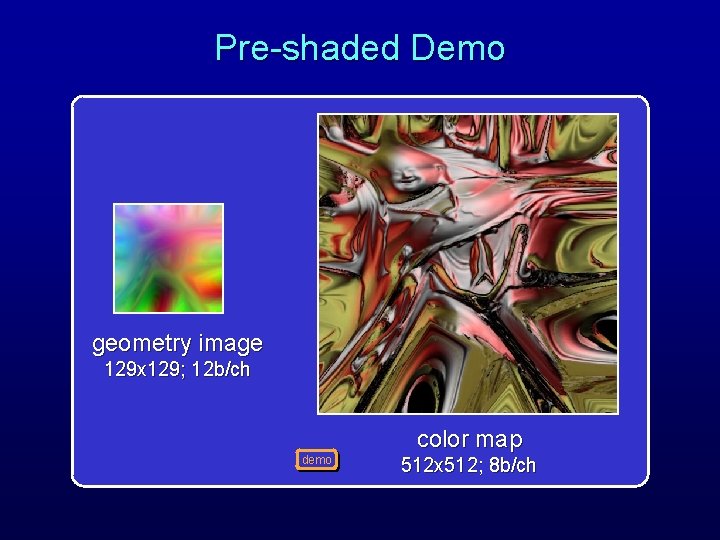 Pre-shaded Demo

geometry image
129x129; 12b/ch

demo

color map
512x512; 8b/ch